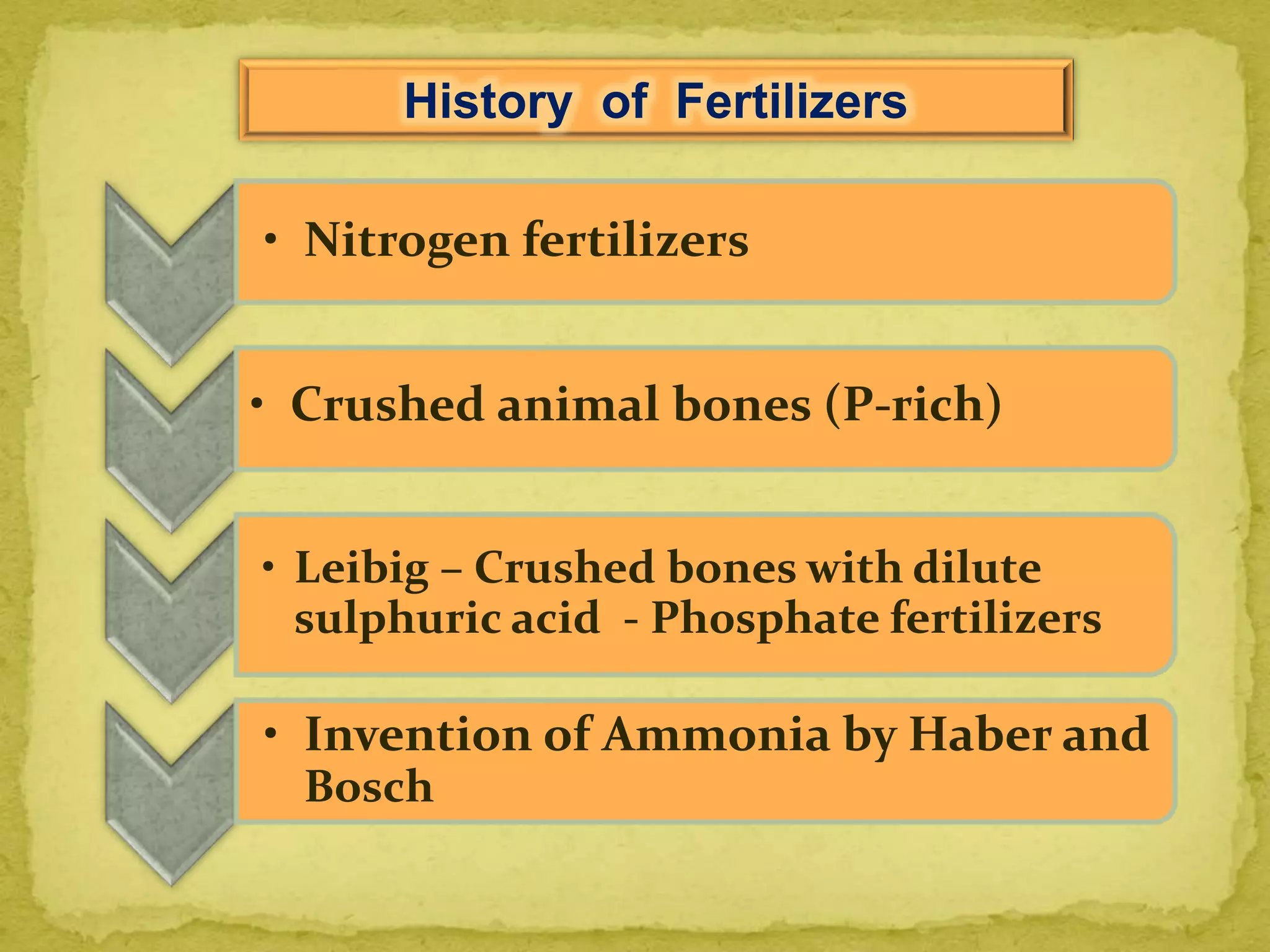 History of Fertilizers

• Nitrogen fertilizers

• Crushed animal bones (P-rich)

• Leibig – Crushed bones with dilute sulphuric acid - Phosphate fertilizers

• Invention of Ammonia by Haber and Bosch